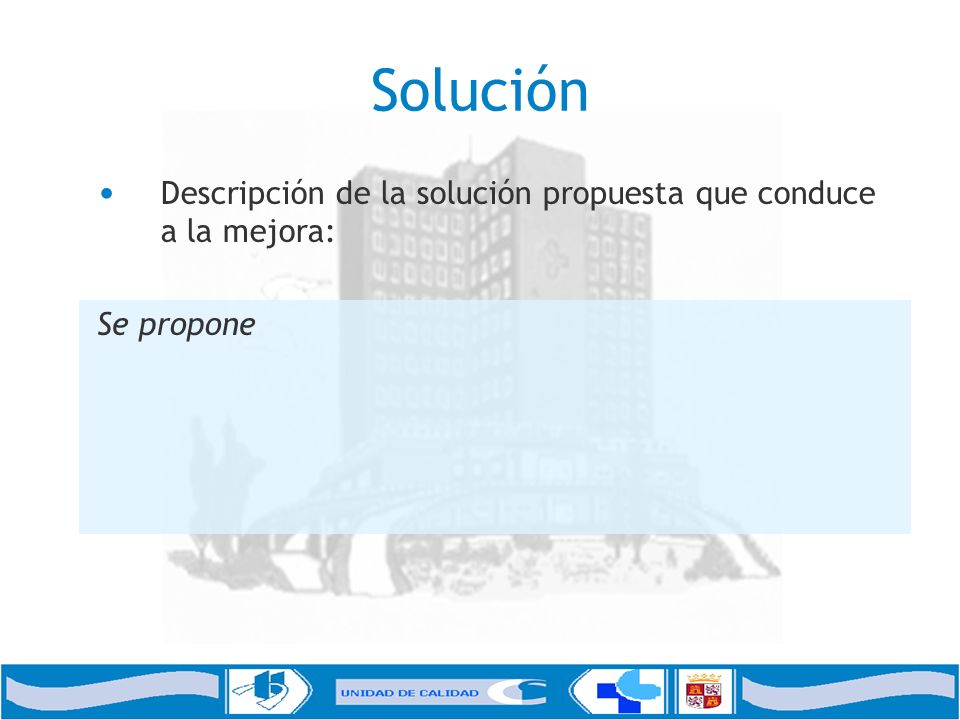 Solución

• Descripción de la solución propuesta que conduce a la mejora:

Se propone

UNIDAD DE CALIDAD